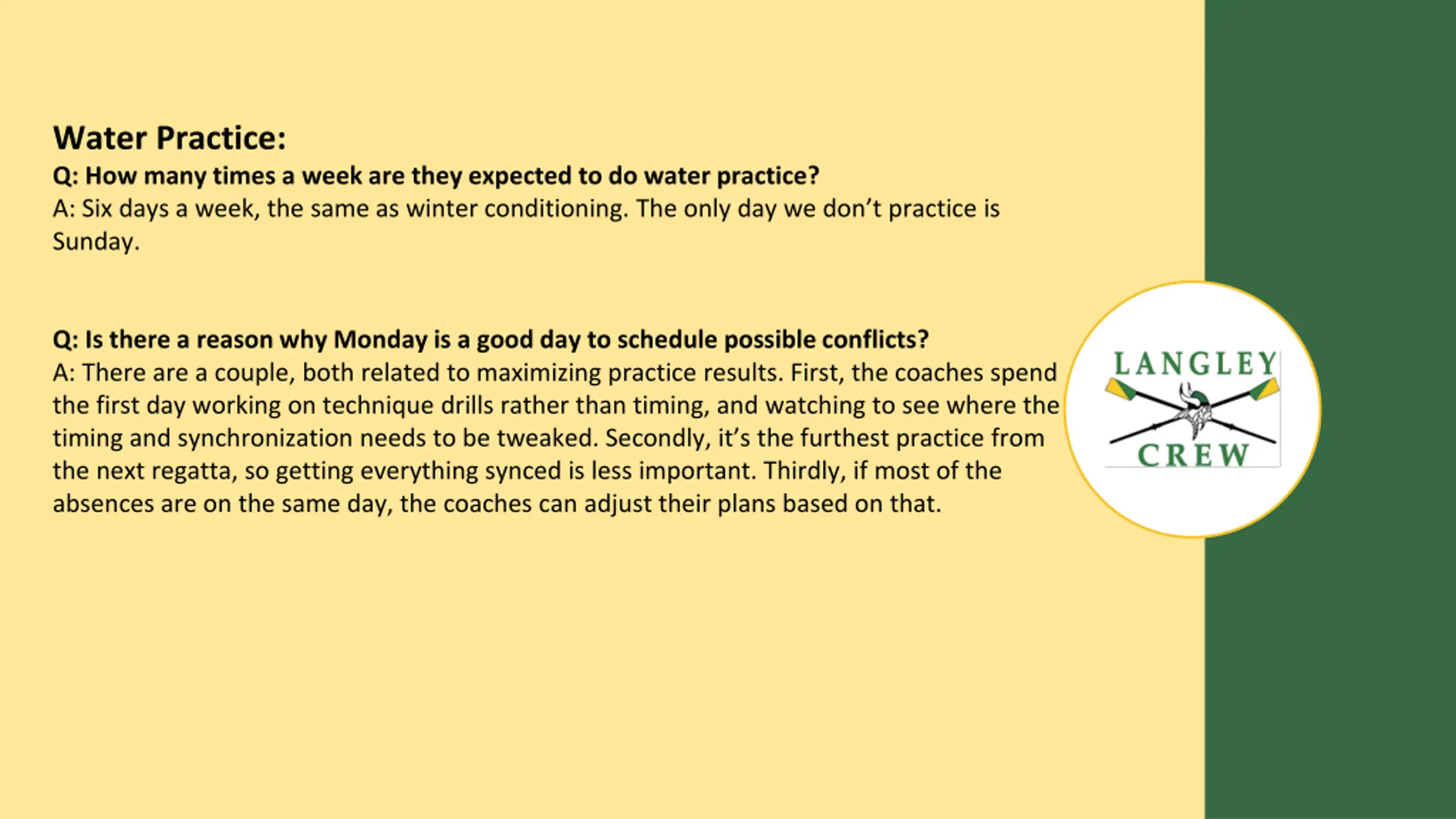 Water Practice:
Q: How many times a week are they expected to do water practice?
A: Six days a week, the same as winter conditioning. The only day we don't practice is Sunday.

Q: Is there a reason why Monday is a good day to schedule possible conflicts?
A: There are a couple, both related to maximizing practice results. First, the coaches spend the first day working on technique drills rather than timing, and watching to see where the timing and synchronization needs to be tweaked. Secondly, it's the furthest practice from the next regatta, so getting everything synced is less important. Thirdly, if most of the absences are on the same day, the coaches can adjust their plans based on that.

LANGLEY
CREW